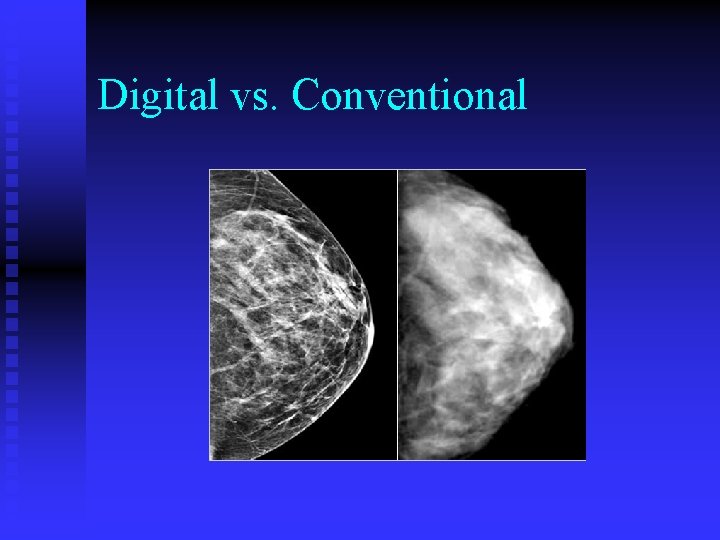 Digital vs. Conventional